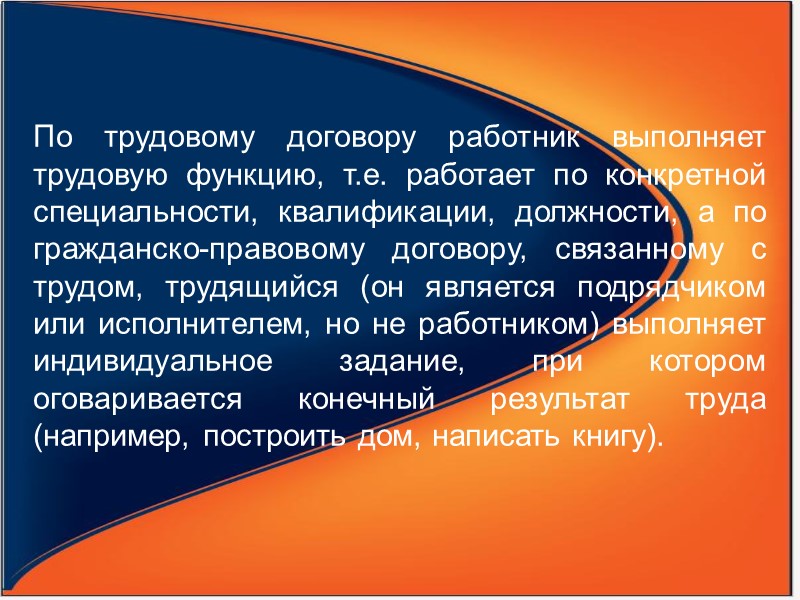 По трудовому договору работник выполняет трудовую функцию, т.е. работает по конкретной специальности, квалификации, должности, а по гражданско-правовому договору, связанному с трудом, трудящийся (он является подрядчиком или исполнителем, но не работником) выполняет индивидуальное задание, при котором оговаривается конечный результат труда (например, построить дом, написать книгу).